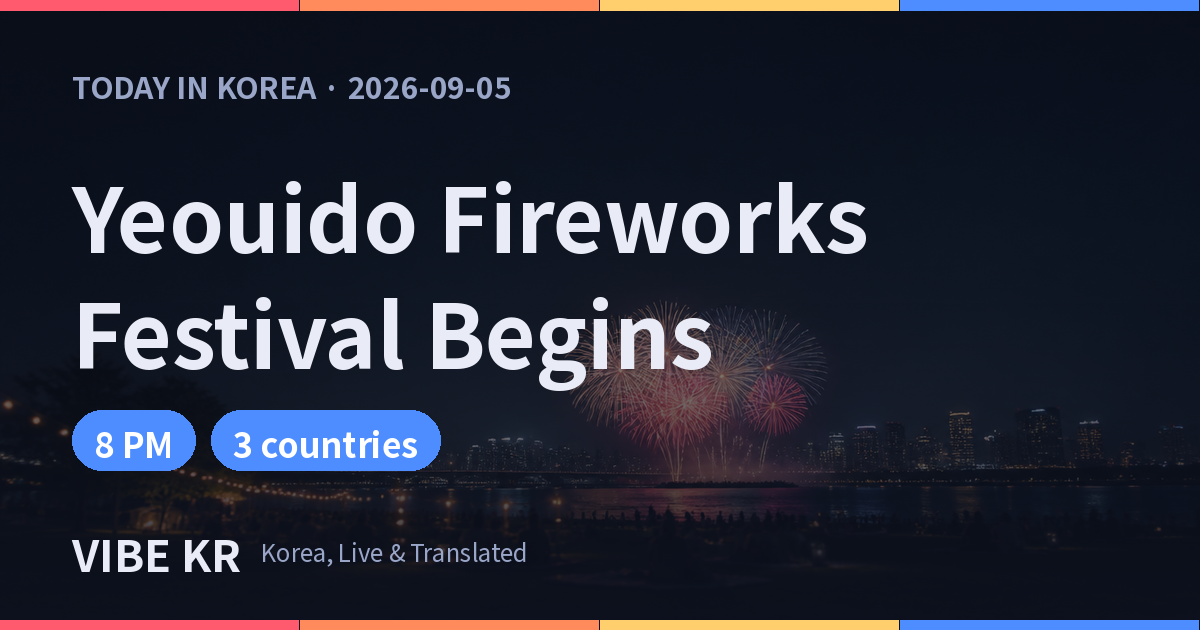 TODAY IN KOREA · 2026-09-05

Yeouido Fireworks Festival Begins

8 PM

3 countries

VIBE KR

Korea, Live & Translated